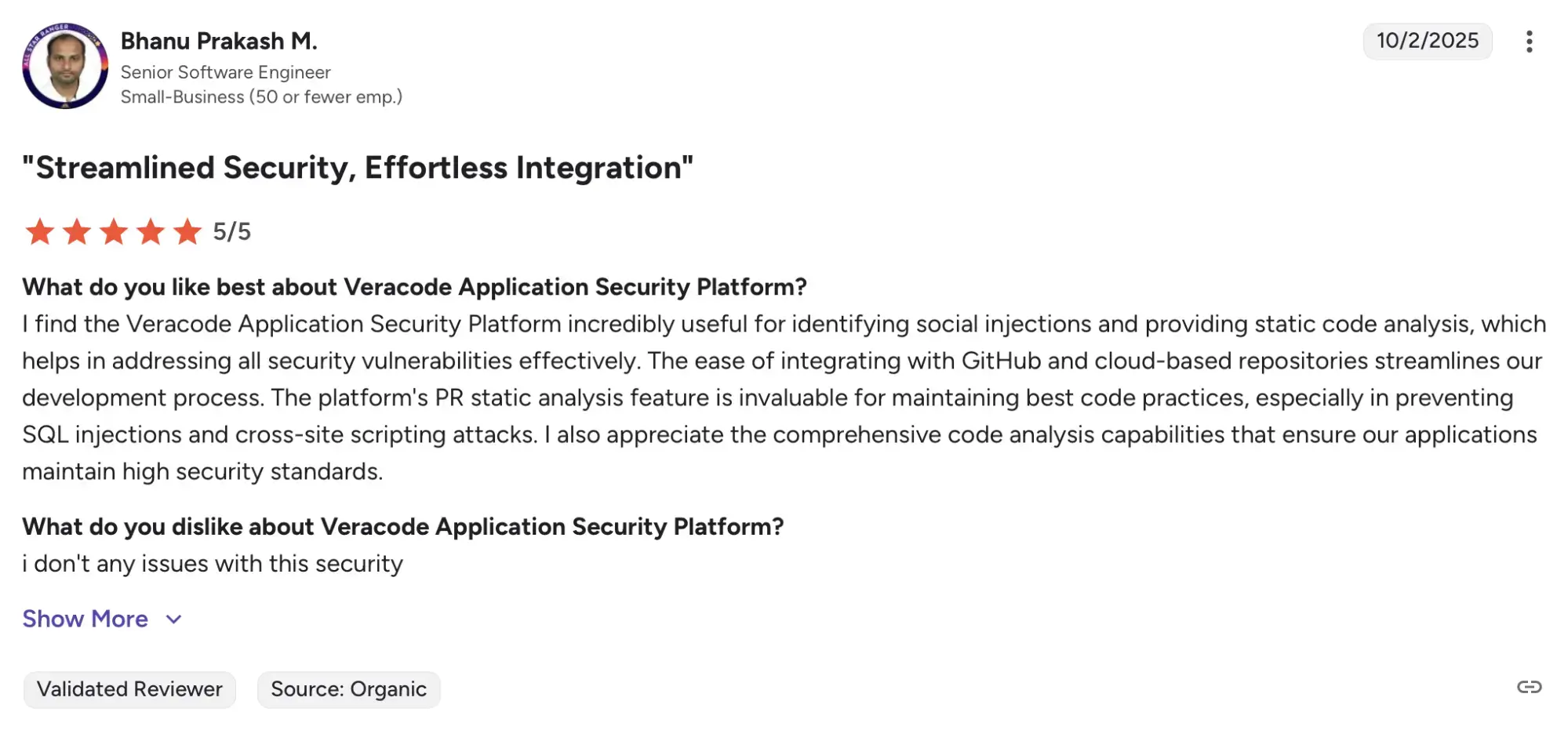 Bhanu Prakash M.
Senior Software Engineer
Small-Business (50 or fewer emp.)

10/2/2025

"Streamlined Security, Effortless Integration"

5/5

What do you like best about Veracode Application Security Platform?
I find the Veracode Application Security Platform incredibly useful for identifying social injections and providing static code analysis, which helps in addressing all security vulnerabilities effectively. The ease of integrating with GitHub and cloud-based repositories streamlines our development process. The platform's PR static analysis feature is invaluable for maintaining best code practices, especially in preventing SQL injections and cross-site scripting attacks. I also appreciate the comprehensive code analysis capabilities that ensure our applications maintain high security standards.

What do you dislike about Veracode Application Security Platform?
i don't any issues with this security

Show More

Validated Reviewer

Source: Organic